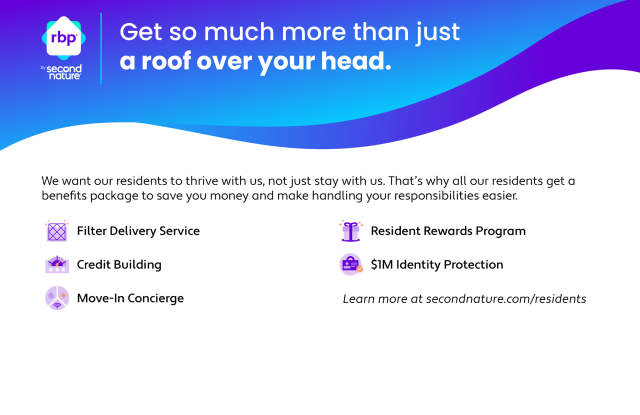 rbp
by second nature

Get so much more than just
a roof over your head.

We want our residents to thrive with us, not just stay with us. That's why all our residents get a benefits package to save you money and make handling your responsibilities easier.

Filter Delivery Service

Credit Building

Move-In Concierge

Resident Rewards Program

$1M Identity Protection

Learn more at secondnature.com/residents